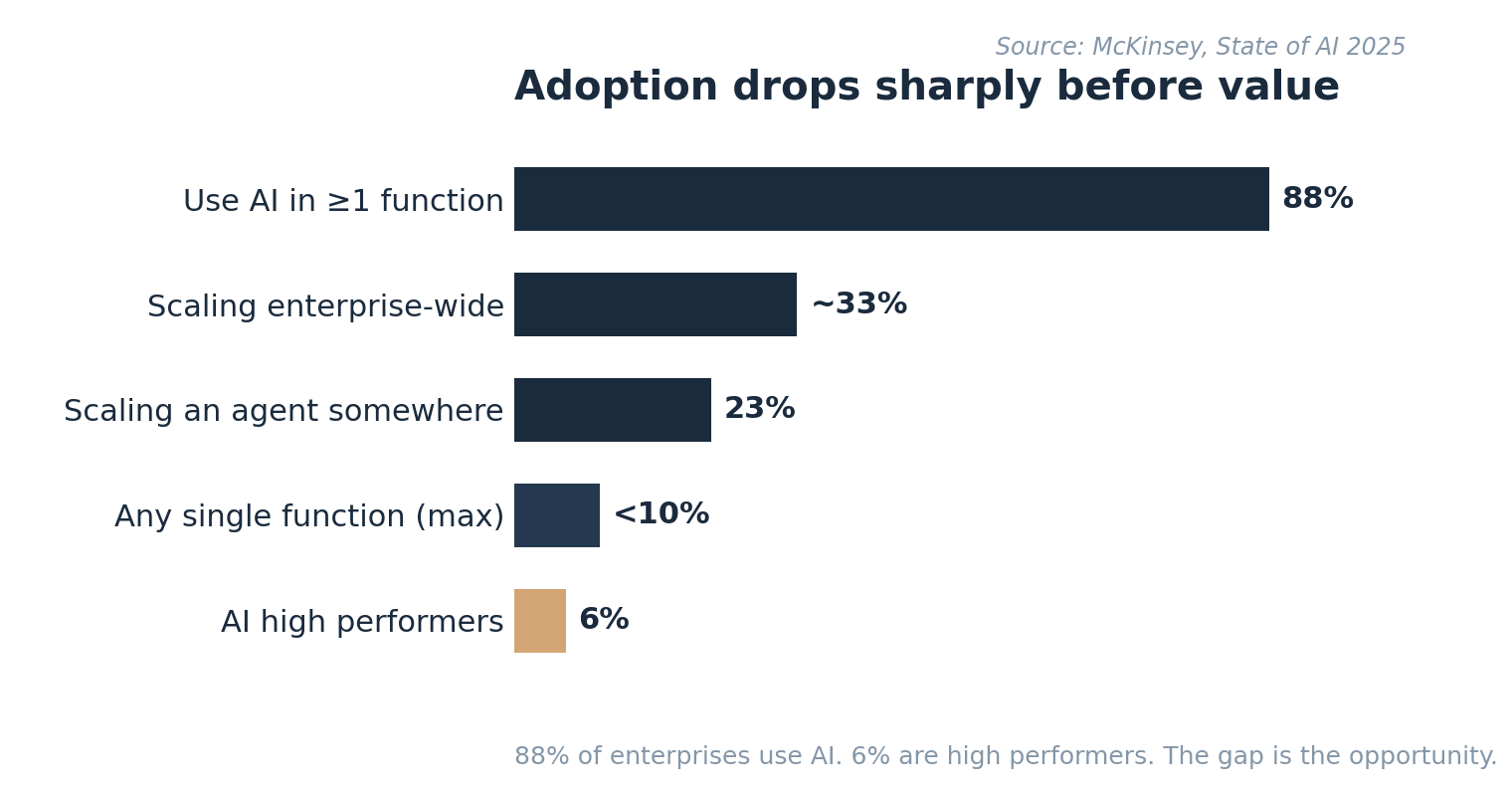 Source: McKinsey, State of AI 2025

Adoption drops sharply before value

Use AI in ≥1 function 88%

Scaling enterprise-wide ~33%

Scaling an agent somewhere 23%

Any single function (max) <10%

AI high performers 6%

88% of enterprises use AI. 6% are high performers. The gap is the opportunity.